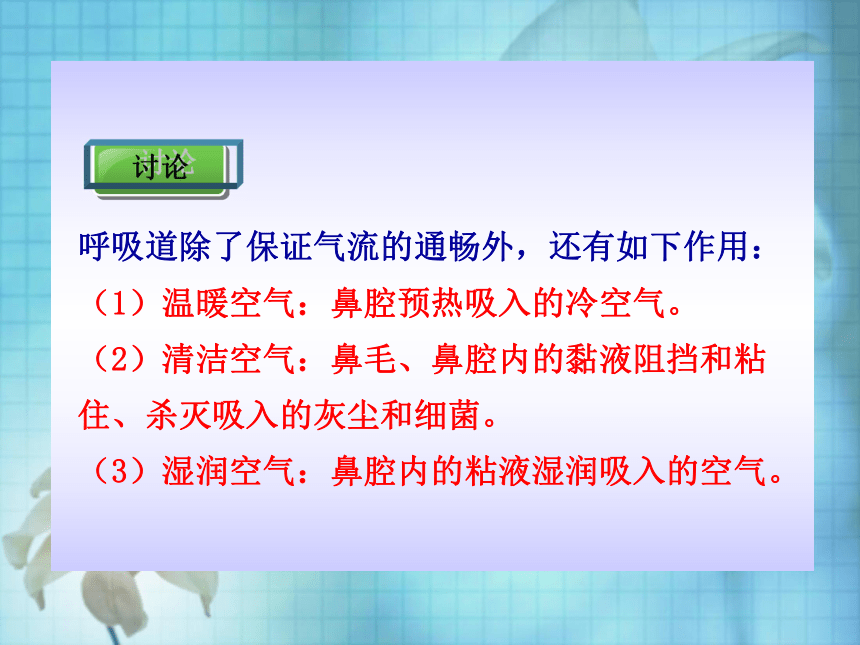 讨论

呼吸道除了保证气流的通畅外，还有如下作用：

（1）温暖空气：鼻腔预热吸入的冷空气。

（2）清洁空气：鼻毛、鼻腔内的黏液阻挡和粘住、杀灭吸入的灰尘和细菌。

（3）湿润空气：鼻腔内的粘液湿润吸入的空气。